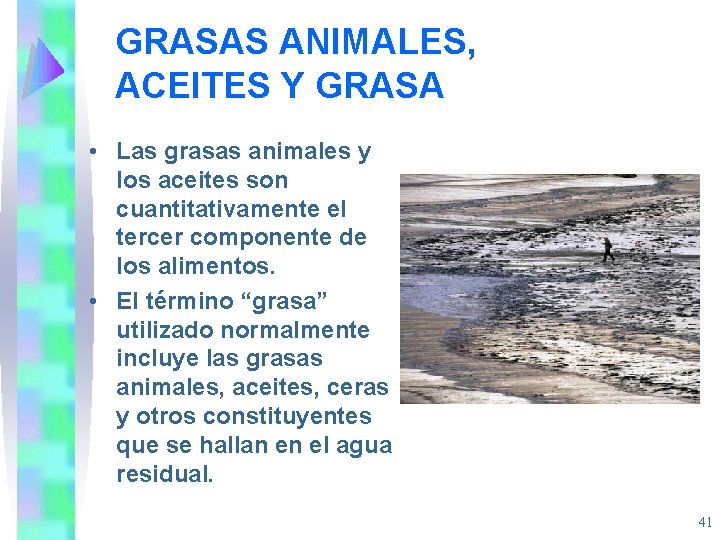 GRASAS ANIMALES, ACEITES Y GRASA

• Las grasas animales y los aceites son cuantitativamente el tercer componente de los alimentos.

• El término “grasa” utilizado normalmente incluye las grasas animales, aceites, ceras y otros constituyentes que se hallan en el agua residual.

41